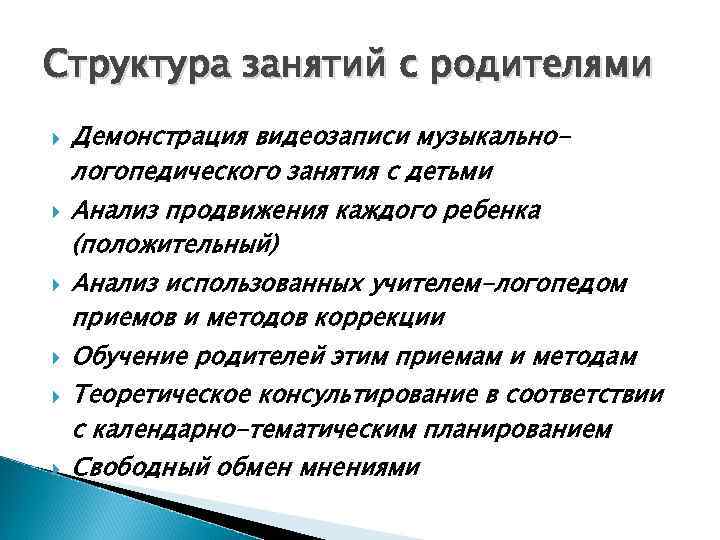 Структура занятий с родителями

Демонстрация видеозаписи музыкально-логопедического занятия с детьми

Анализ продвижения каждого ребенка (положительный)

Анализ использованных учителем-логопедом приемов и методов коррекции

Обучение родителей этим приемам и методам

Теоретическое консультирование в соответствии с календарно-тематическим планированием

Свободный обмен мнениями